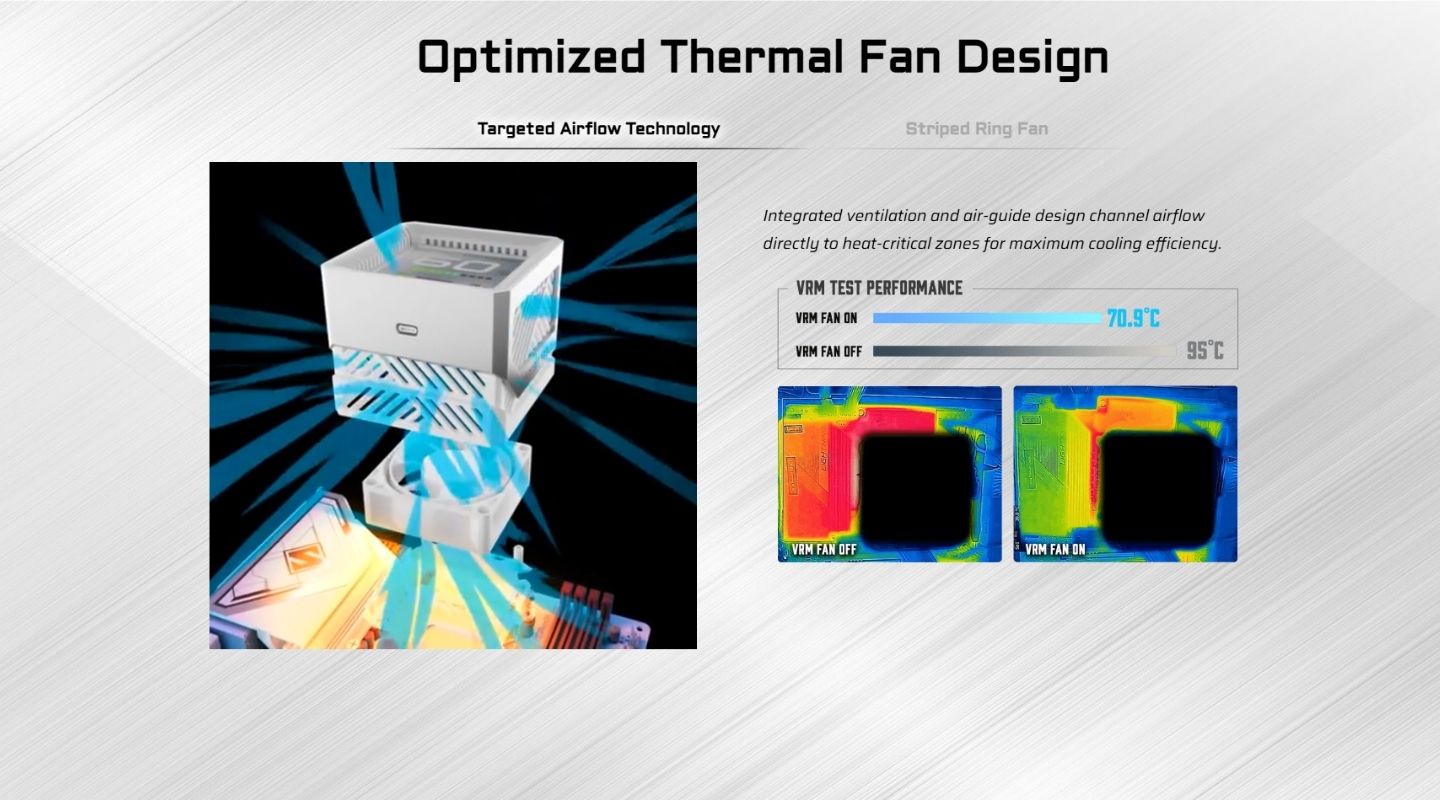 Optimized Thermal Fan Design

Targeted Airflow Technology

Striped Ring Fan

Integrated ventilation and air-guide design channel airflow directly to heat-critical zones for maximum cooling efficiency.

VRM TEST PERFORMANCE

VRM FAN ON 70.9°C

VRM FAN OFF 95°C

VRM FAN OFF

VRM FAN ON